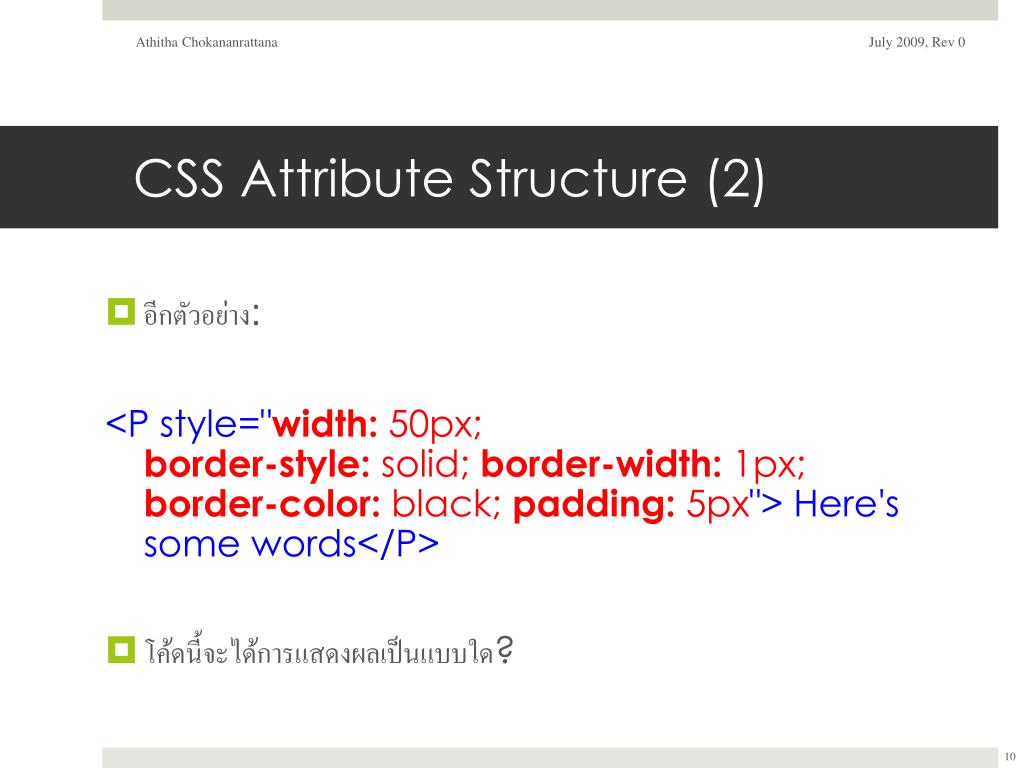 Athitha Chokananrattana

July 2009, Rev 0

CSS Attribute Structure (2)

อีกตัวอย่าง:

<P style="width: 50px; border-style: solid; border-width: 1px; border-color: black; padding: 5px"> Here's some words</P>

โค้ดนี้จะได้การแสดงผลเป็นแบบใด?

10